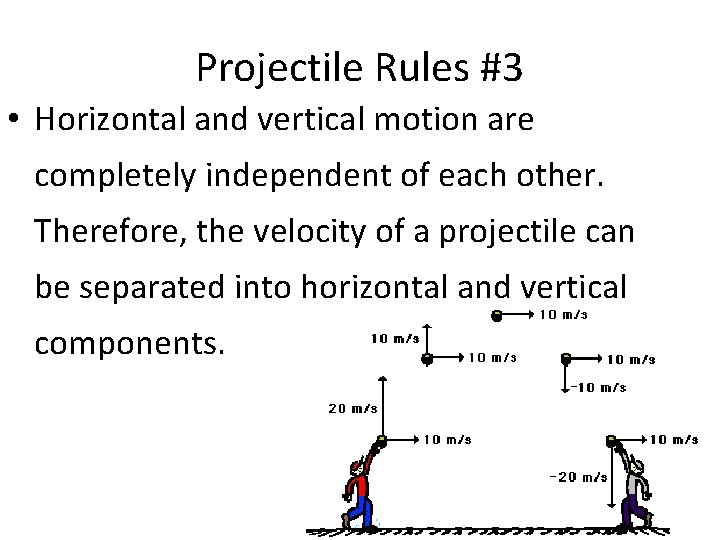 Projectile Rules #3

• Horizontal and vertical motion are completely independent of each other. Therefore, the velocity of a projectile can be separated into horizontal and vertical components.

10 m/s
10 m/s
10 m/s
10 m/s
-10 m/s
20 m/s
10 m/s
10 m/s
-20 m/s